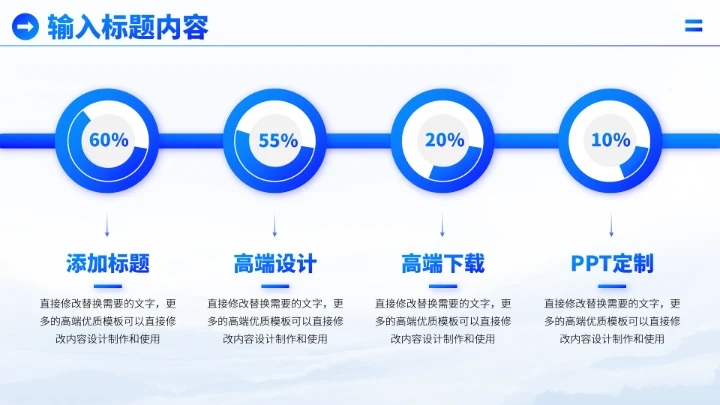 输入标题内容

60%

55%

20%

10%

添加标题

直接修改替换需要的文字，更多的高端优质模板可以直接修改内容设计制作和使用

高端设计

直接修改替换需要的文字，更多的高端优质模板可以直接修改内容设计制作和使用

高端下载

直接修改替换需要的文字，更多的高端优质模板可以直接修改内容设计制作和使用

PPT定制

直接修改替换需要的文字，更多的高端优质模板可以直接修改内容设计制作和使用